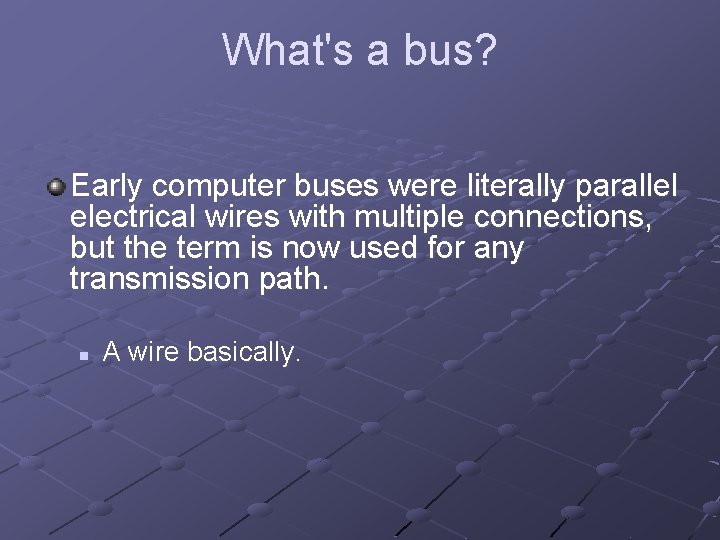 What's a bus?

Early computer buses were literally parallel electrical wires with multiple connections, but the term is now used for any transmission path.

A wire basically.